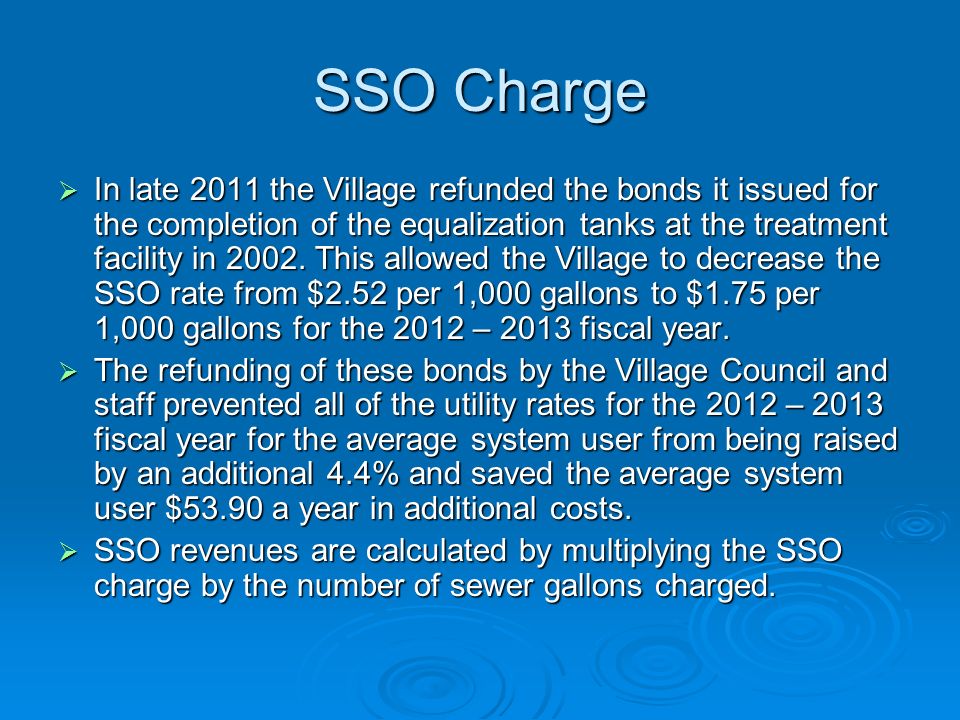 SSO Charge

➢ In late 2011 the Village refunded the bonds it issued for the completion of the equalization tanks at the treatment facility in 2002. This allowed the Village to decrease the SSO rate from \$2.52 per 1,000 gallons to \$1.75 per 1,000 gallons for the 2012 – 2013 fiscal year.

➢ The refunding of these bonds by the Village Council and staff prevented all of the utility rates for the 2012 – 2013 fiscal year for the average system user from being raised by an additional 4.4% and saved the average system user \$53.90 a year in additional costs.

➢ SSO revenues are calculated by multiplying the SSO charge by the number of sewer gallons charged.